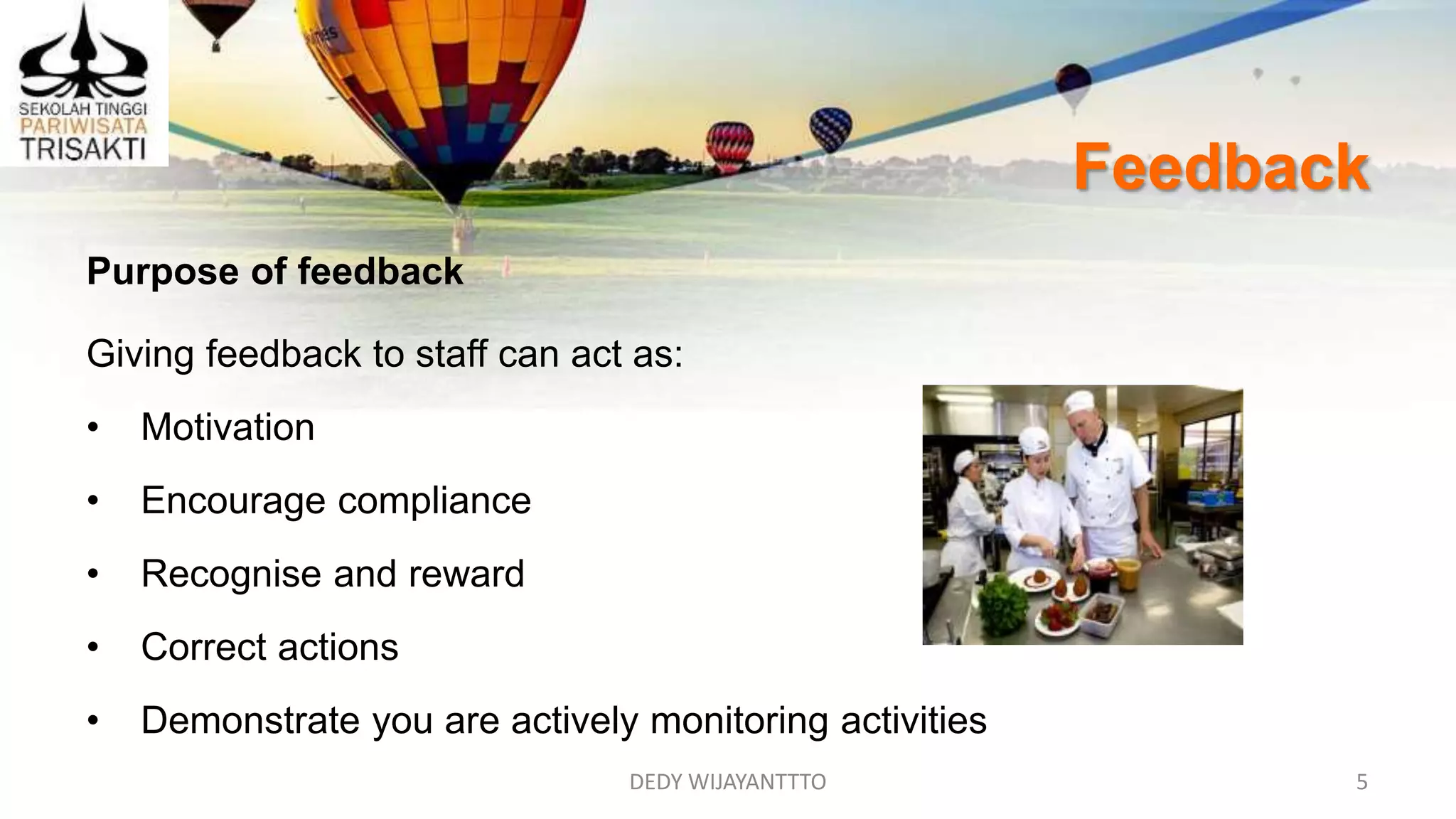 SEKOLAH TINGGI
PARIWISATA
TRISAKTI

Feedback

Purpose of feedback

Giving feedback to staff can act as:

• Motivation
• Encourage compliance
• Recognise and reward
• Correct actions
• Demonstrate you are actively monitoring activities

DEDY WIJAYANTTTO

5